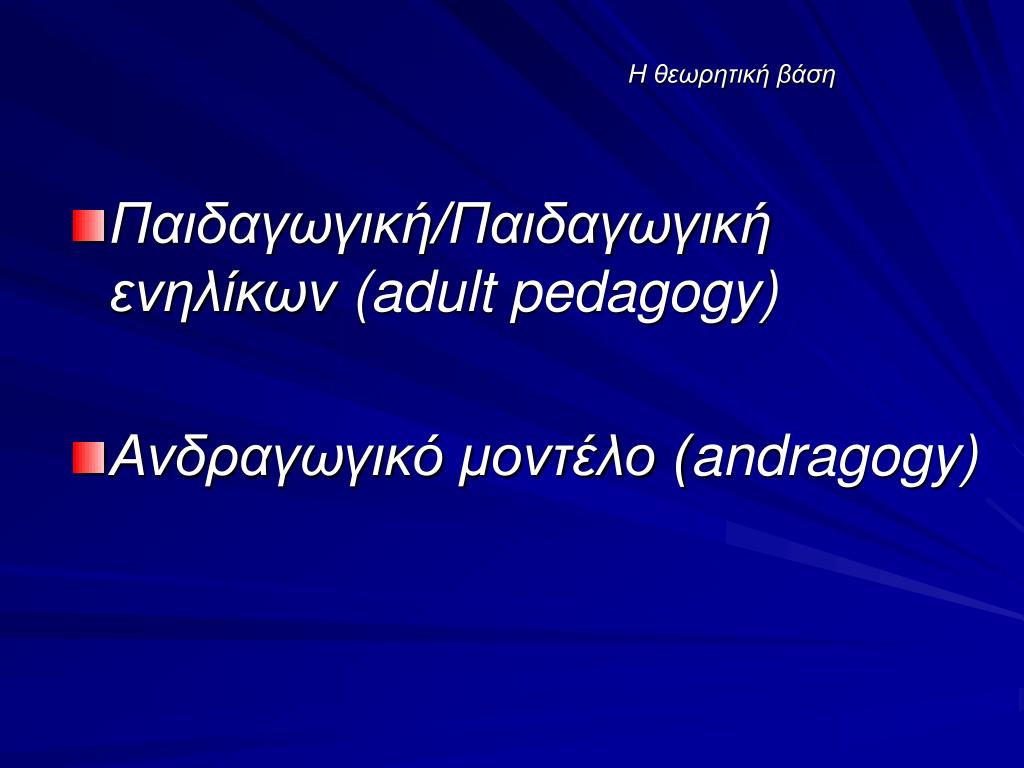 Η θεωρητική βάση

Παιδαγωγική/Παιδαγωγική ενηλίκων (adult pedagogy)

Ανδραγωγικό μοντέλο (andragogy)